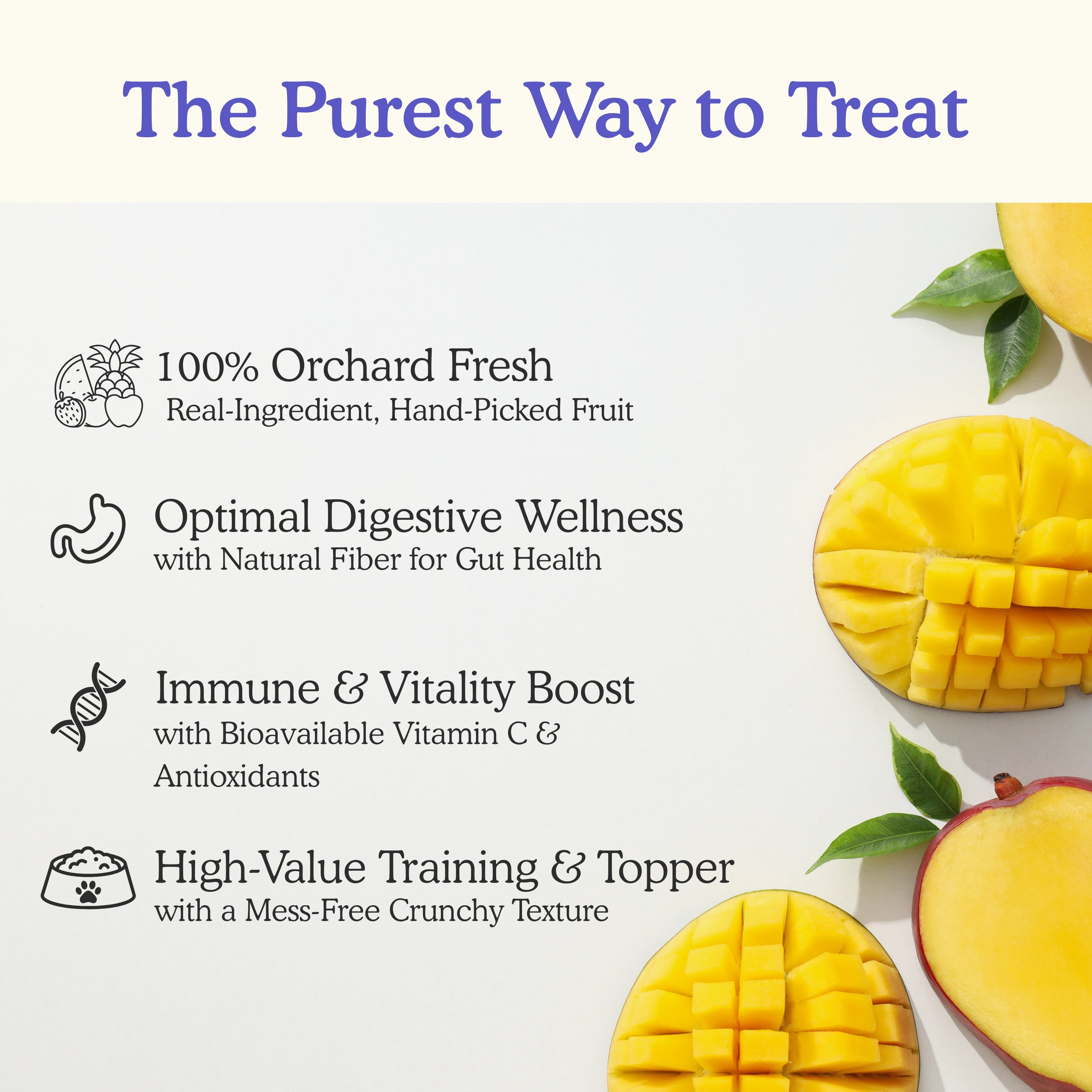 The Purest Way to Treat

100% Orchard Fresh
Real-Ingredient, Hand-Picked Fruit

Optimal Digestive Wellness
with Natural Fiber for Gut Health

Immune & Vitality Boost
with Bioavailable Vitamin C & Antioxidants

High-Value Training & Topper
with a Mess-Free Crunchy Texture